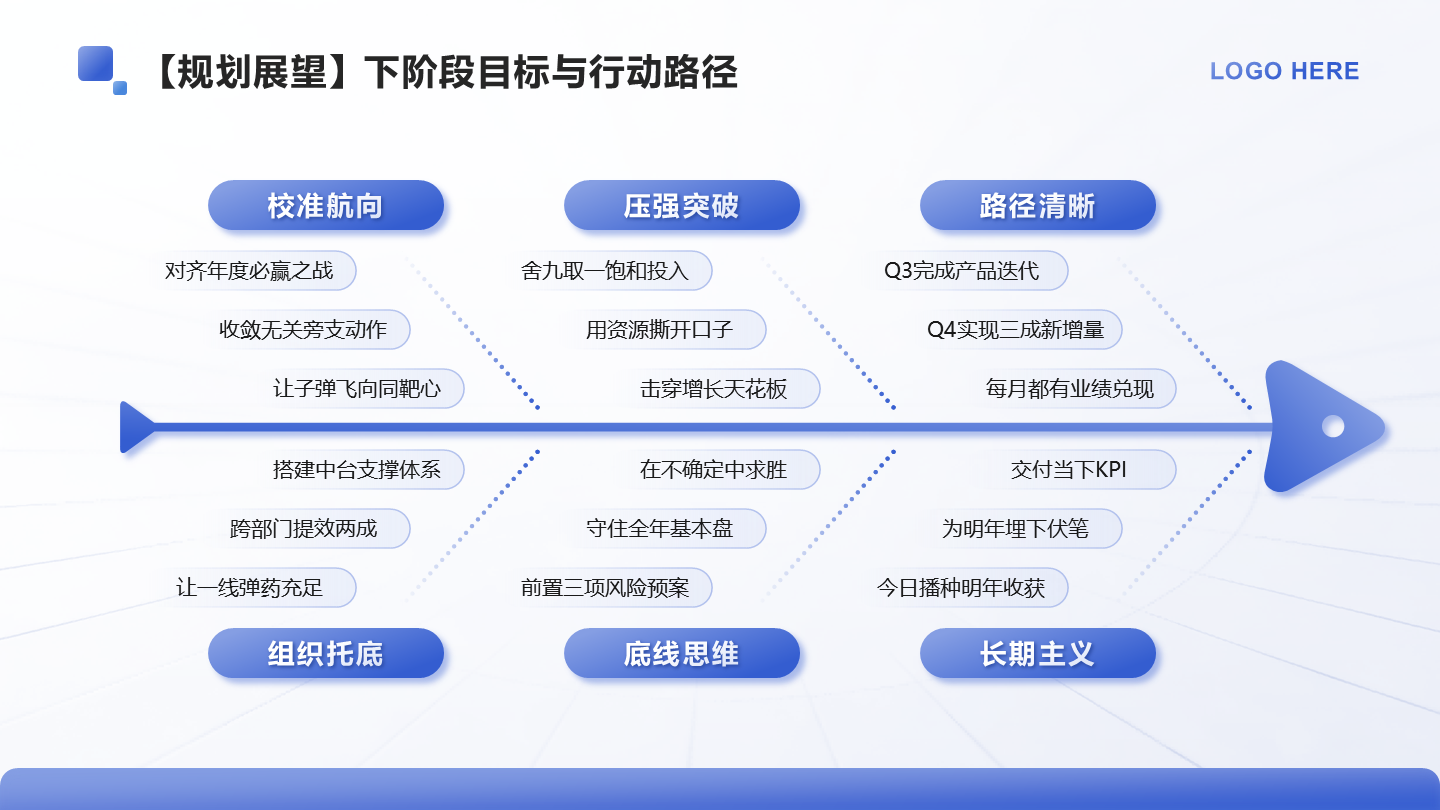 【规划展望】下阶段目标与行动路径

LOGO HERE

校准航向

对齐年度必赢之战

收敛无关旁支动作

让子弹飞向同靶心

压强突破

舍九取一饱和投入

用资源撕开口子

击穿增长天花板

路径清晰

Q3完成产品迭代

Q4实现三成新增量

每月都有业绩兑现

搭建中台支撑体系

跨部门提效两成

让一线弹药充足

组织托底

在不确定中求胜

守住全年基本盘

前置三项风险预案

底线思维

交付当下KPI

为明年埋下伏笔

今日播种明年收获

长期主义